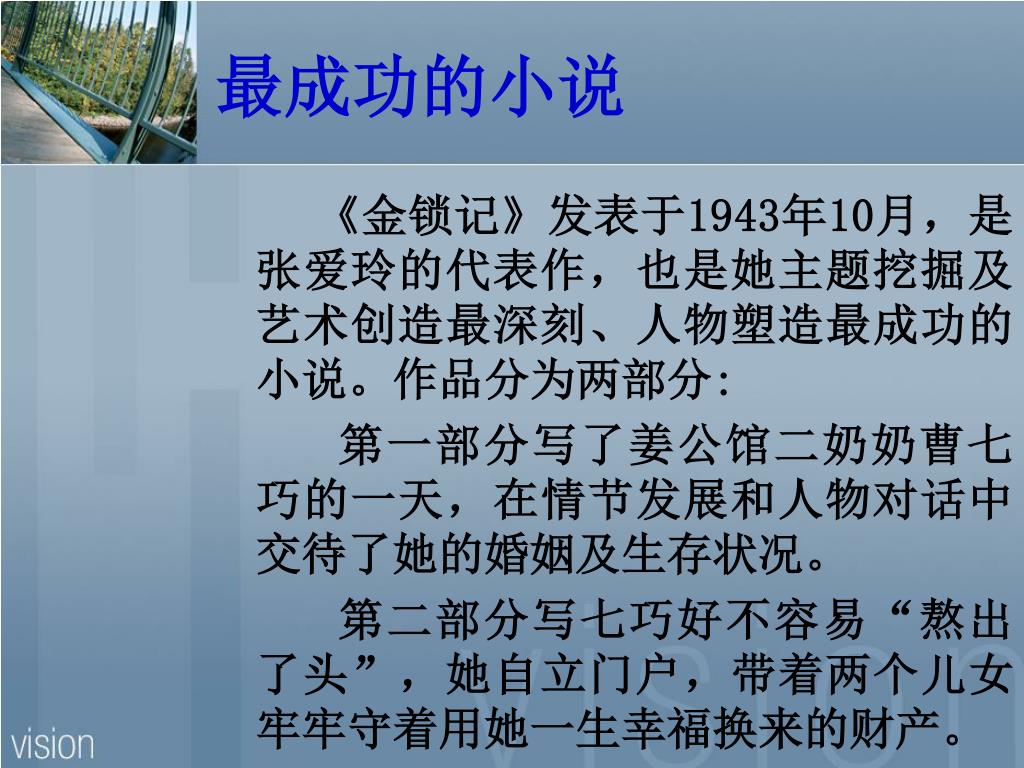 最成功的小说

《金锁记》发表于1943年10月，是张爱玲的代表作，也是她主题挖掘及艺术创造最深刻、人物塑造最成功的小说。作品分为两部分:

第一部分写了姜公馆二奶奶曹七巧的一天，在情节发展和人物对话中交待了她的婚姻及生存状况。

第二部分写七巧好不容易“熬出了头”，她自立门户，带着两个儿女牢牢守着用她一生幸福换来的财产。

vision